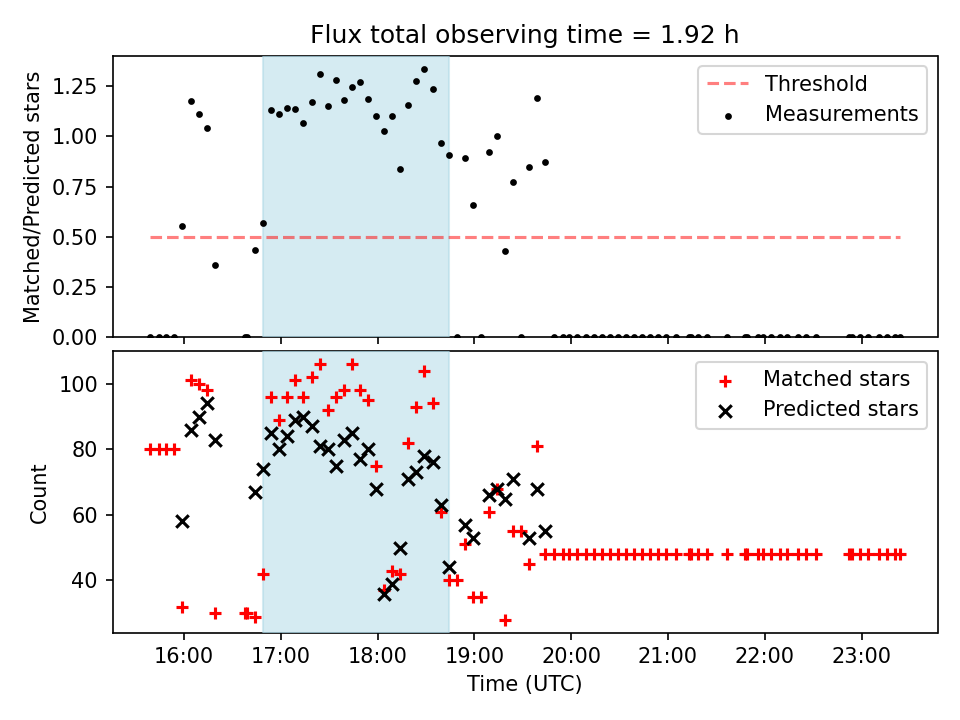 Flux total observing time = 1.92 h

Matched/Predicted stars

1.25
1.00
0.75
0.50
0.25
0.00

Threshold
Measurements

Count

100
80
60
40

Matched stars
Predicted stars

16:00
17:00
18:00
19:00
20:00
21:00
22:00
23:00

Time (UTC)